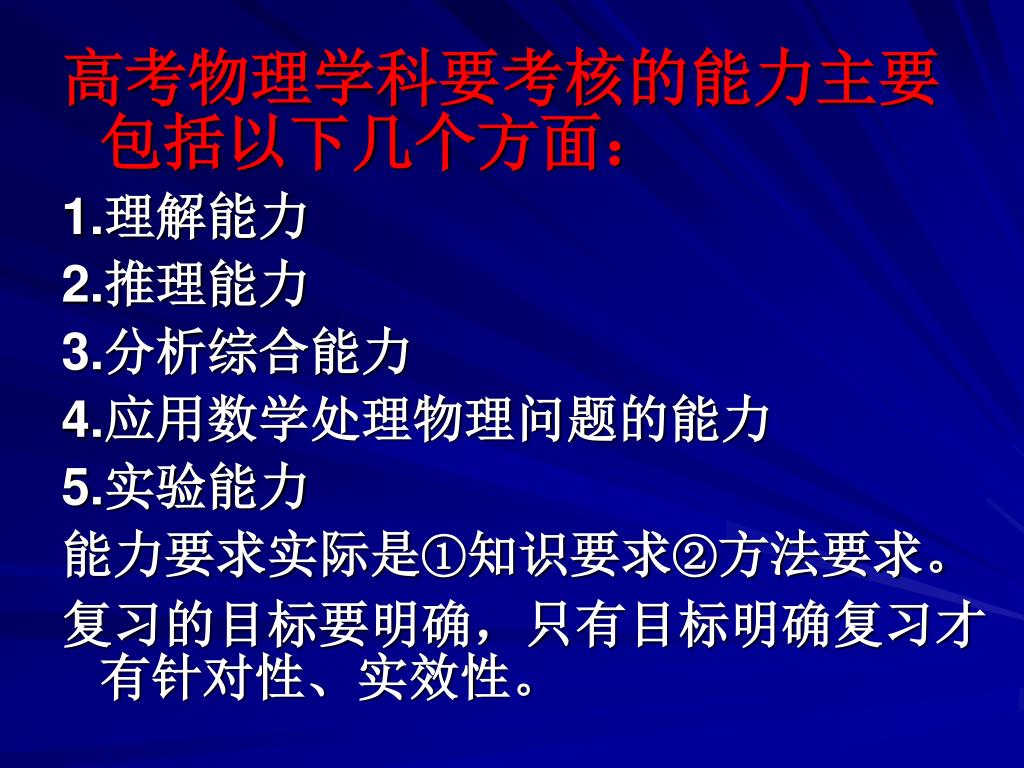 高考物理学科要考核的能力主要包括以下几个方面：

1.理解能力

2.推理能力

3.分析综合能力

4.应用数学处理物理问题的能力

5.实验能力

能力要求实际是①知识要求②方法要求。

复习的目标要明确，只有目标明确复习才有针对性、实效性。